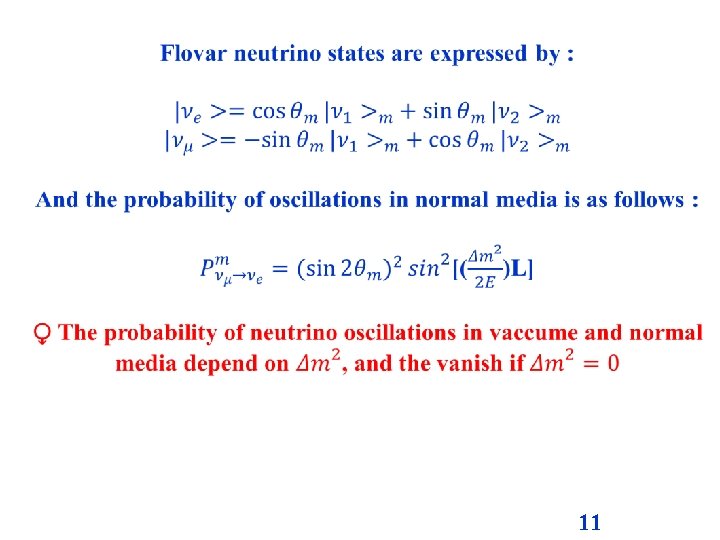 Flovar neutrino states are expressed by :

$|\nu_e >= \cos\theta_m |\nu_1 >_m + \sin\theta_m |\nu_2 >_m$
$|\nu_\mu >= -\sin\theta_m |\nu_1 >_m + \cos\theta_m |\nu_2 >_m$

And the probability of oscillations in normal media is as follows :

$P^m_{\nu_\mu \to \nu_e} = (\sin 2\theta_m)^2 \, sin^2[(\frac{\Delta m^2}{2E})L]$

♀ The probability of neutrino oscillations in vaccume and normal media depend on $\Delta m^2$, and the vanish if $\Delta m^2 = 0$

11